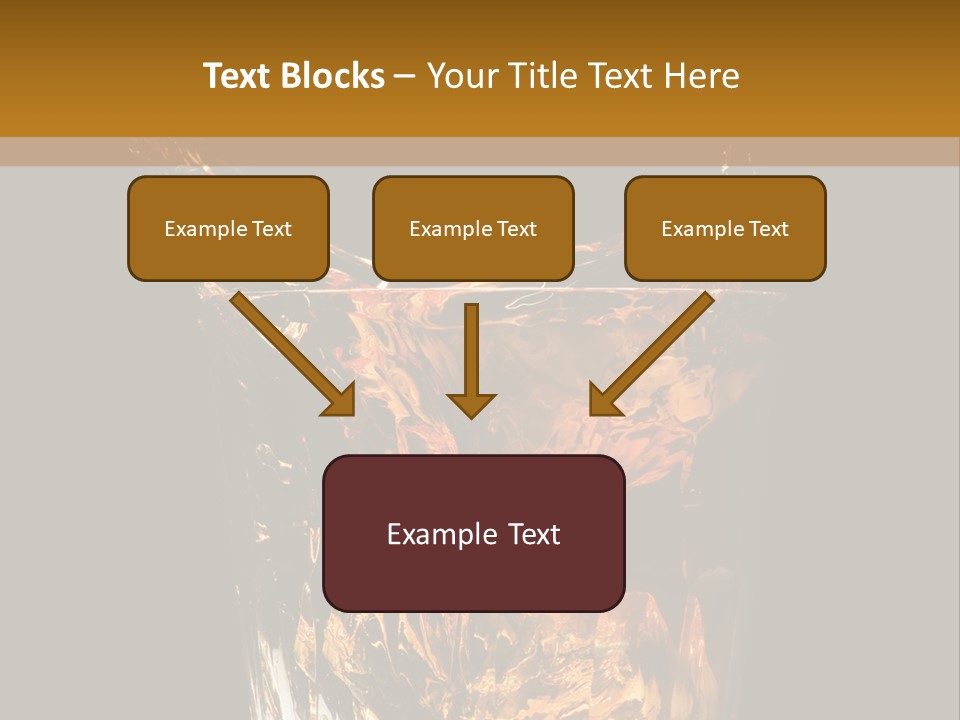 Text Blocks – Your Title Text Here

Example Text

Example Text

Example Text

Example Text